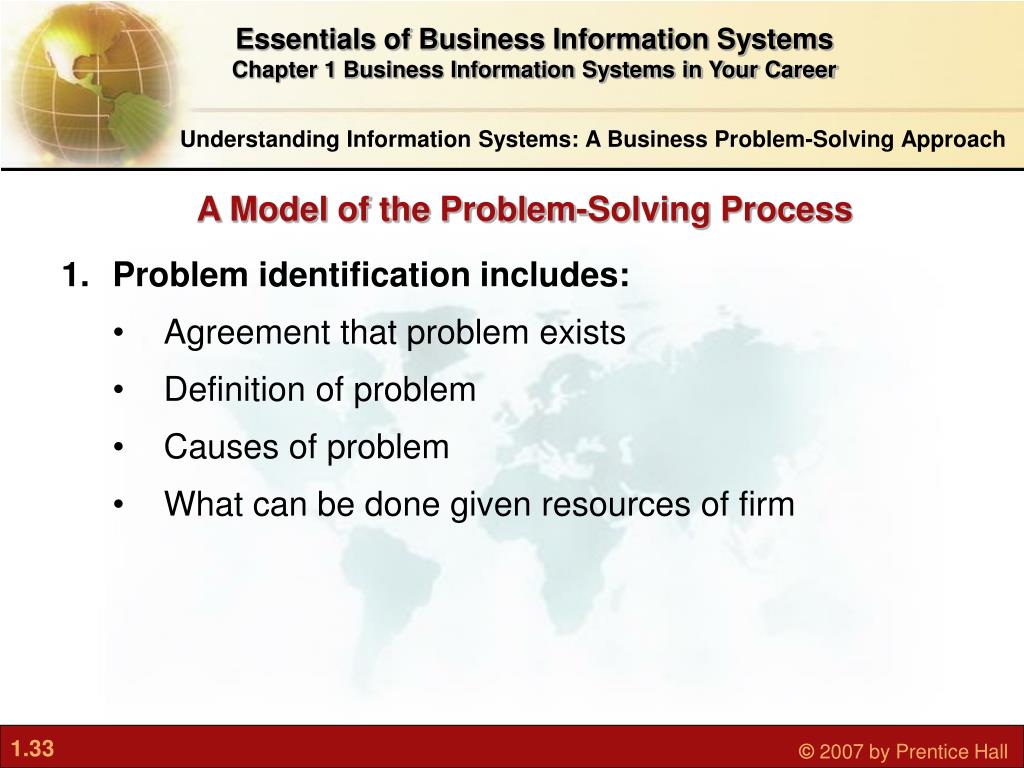 Essentials of Business Information Systems
Chapter 1 Business Information Systems in Your Career

Understanding Information Systems: A Business Problem-Solving Approach

A Model of the Problem-Solving Process

1. Problem identification includes:
• Agreement that problem exists
• Definition of problem
• Causes of problem
• What can be done given resources of firm

1.33

© 2007 by Prentice Hall